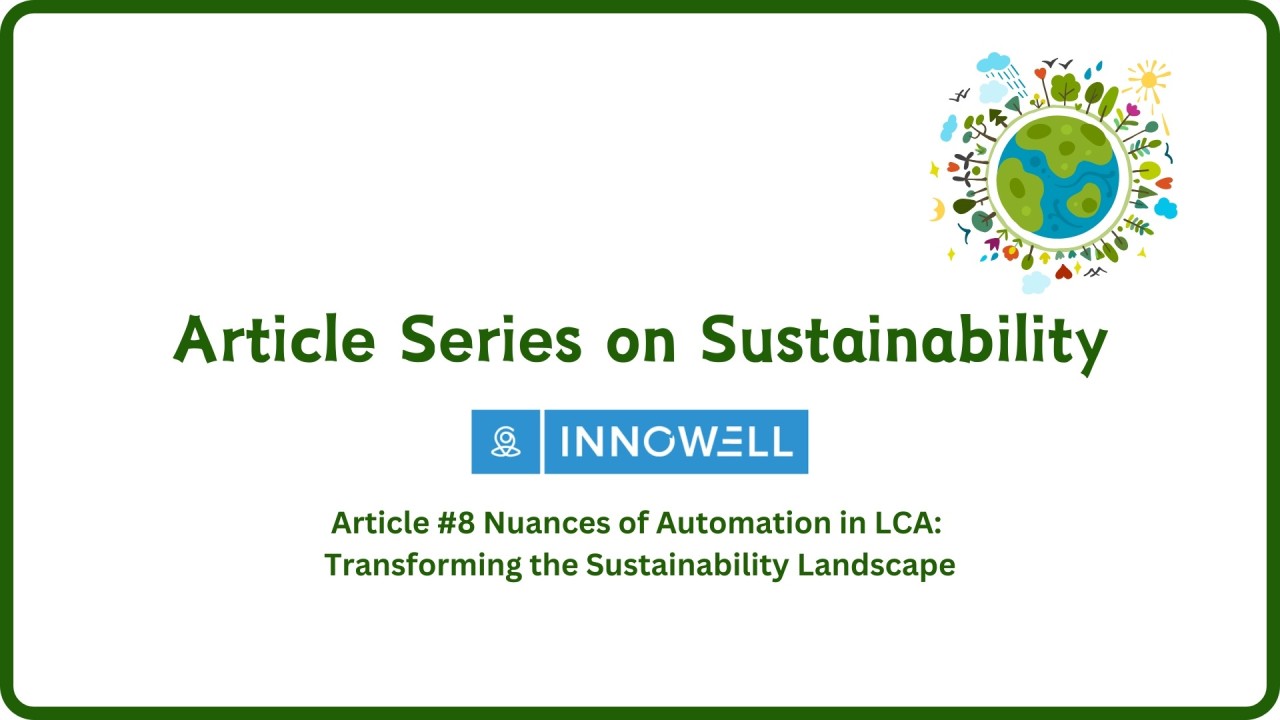 Article Series on Sustainability

INNOWELL

Article #8 Nuances of Automation in LCA:
Transforming the Sustainability Landscape